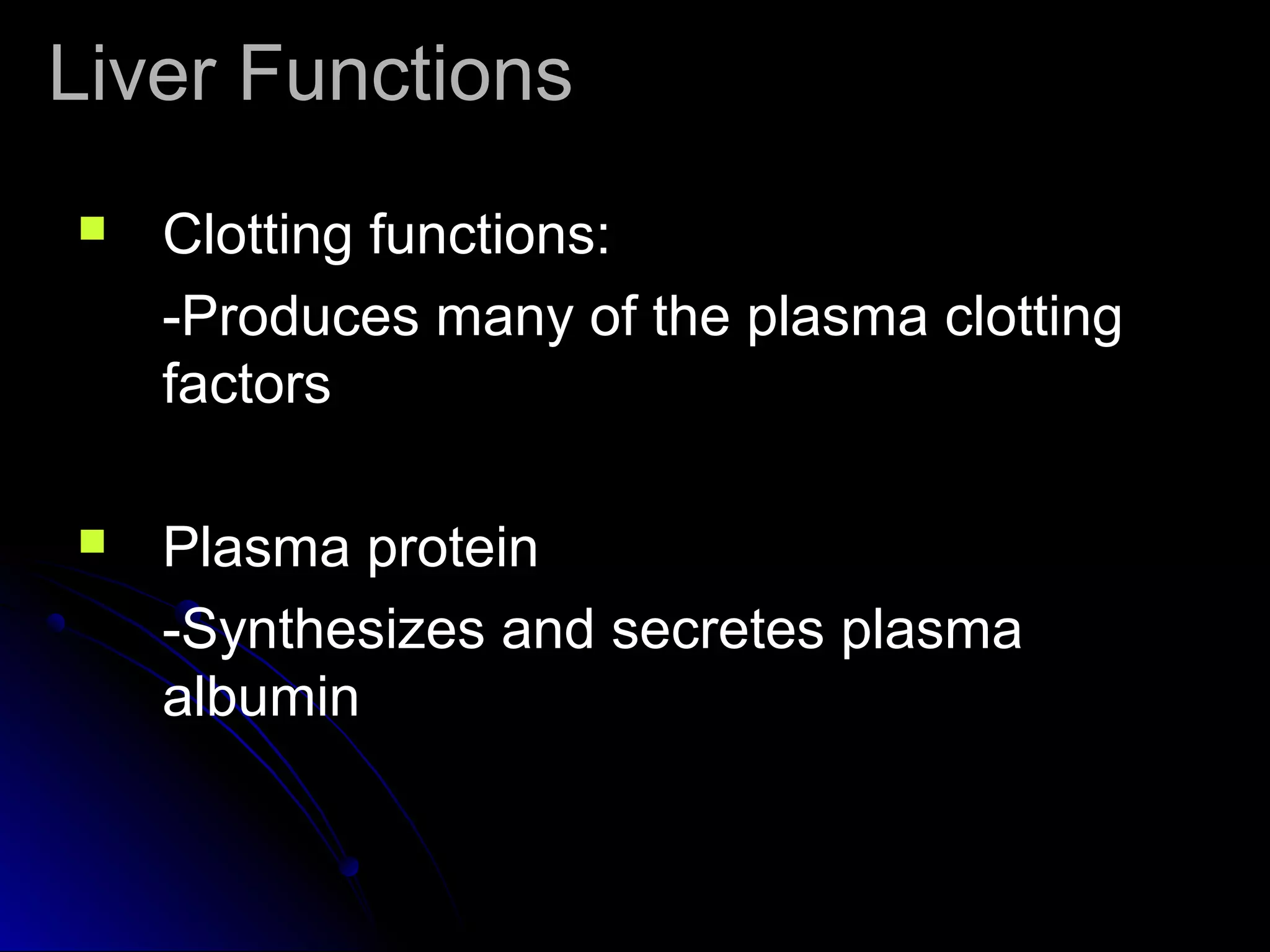 Liver Functions

Clotting functions:

-Produces many of the plasma clotting factors

Plasma protein

-Synthesizes and secretes plasma albumin